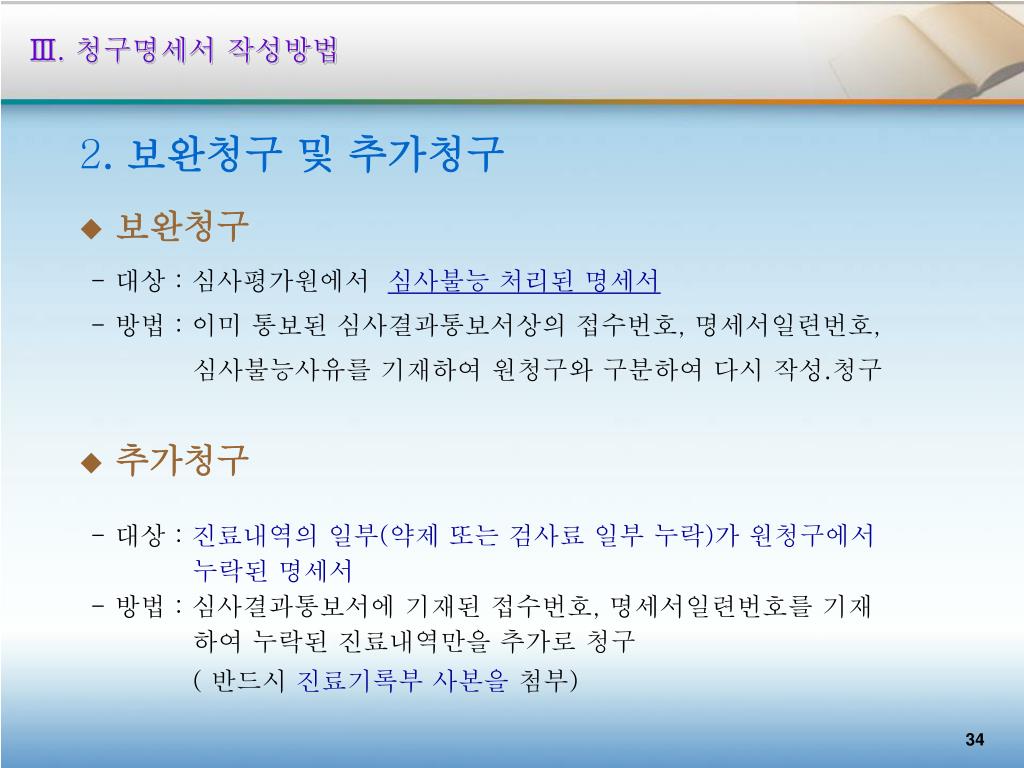 Ⅲ. 청구명세서 작성방법

2. 보완청구 및 추가청구

◆ 보완청구

- 대상 : 심사평가원에서 심사불능 처리된 명세서

- 방법 : 이미 통보된 심사결과통보서상의 접수번호, 명세서일련번호, 심사불능사유를 기재하여 원청구와 구분하여 다시 작성.청구

◆ 추가청구

- 대상 : 진료내역의 일부(약제 또는 검사료 일부 누락)가 원청구에서 누락된 명세서

- 방법 : 심사결과통보서에 기재된 접수번호, 명세서일련번호를 기재하여 누락된 진료내역만을 추가로 청구

( 반드시 진료기록부 사본을 첨부)

34